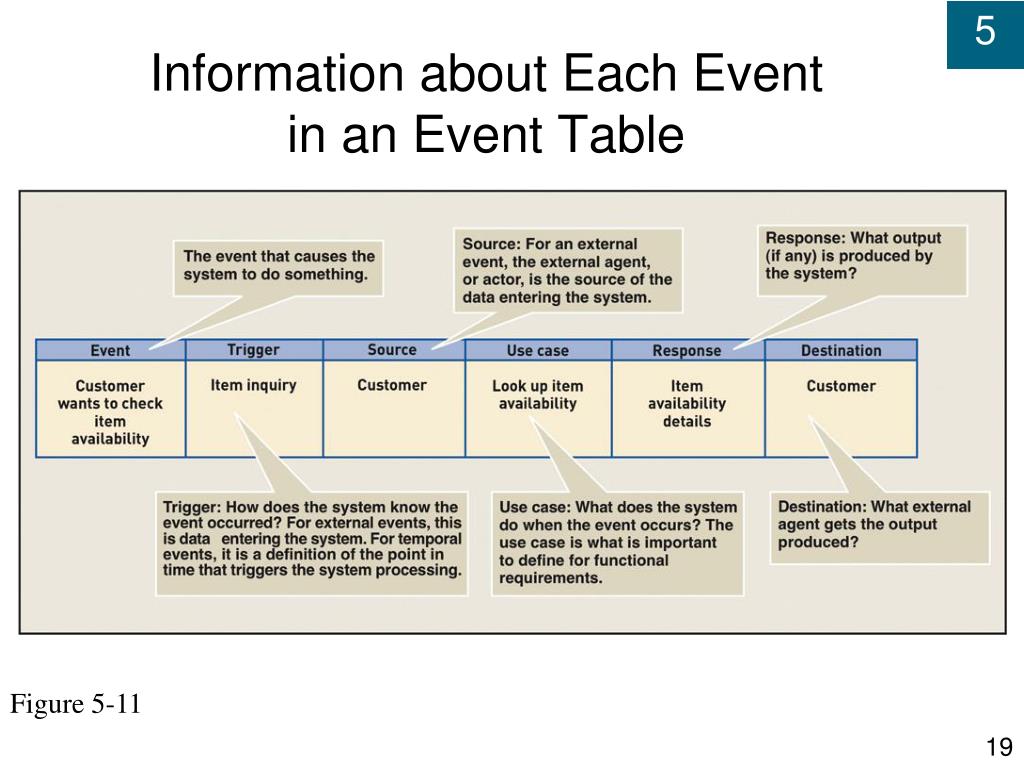 5

Information about Each Event in an Event Table

The event that causes the system to do something.

Source: For an external event, the external agent, or actor, is the source of the data entering the system.

Response: What output (if any) is produced by the system?

| Event | Trigger | Source | Use case | Response | Destination |
|---|---|---|---|---|---|
| Customer wants to check item availability | Item inquiry | Customer | Look up item availability | Item availability details | Customer |

Trigger: How does the system know the event occurred? For external events, this is data entering the system. For temporal events, it is a definition of the point in time that triggers the system processing.

Use case: What does the system do when the event occurs? The use case is what is important to define for functional requirements.

Destination: What external agent gets the output produced?

Figure 5-11

19